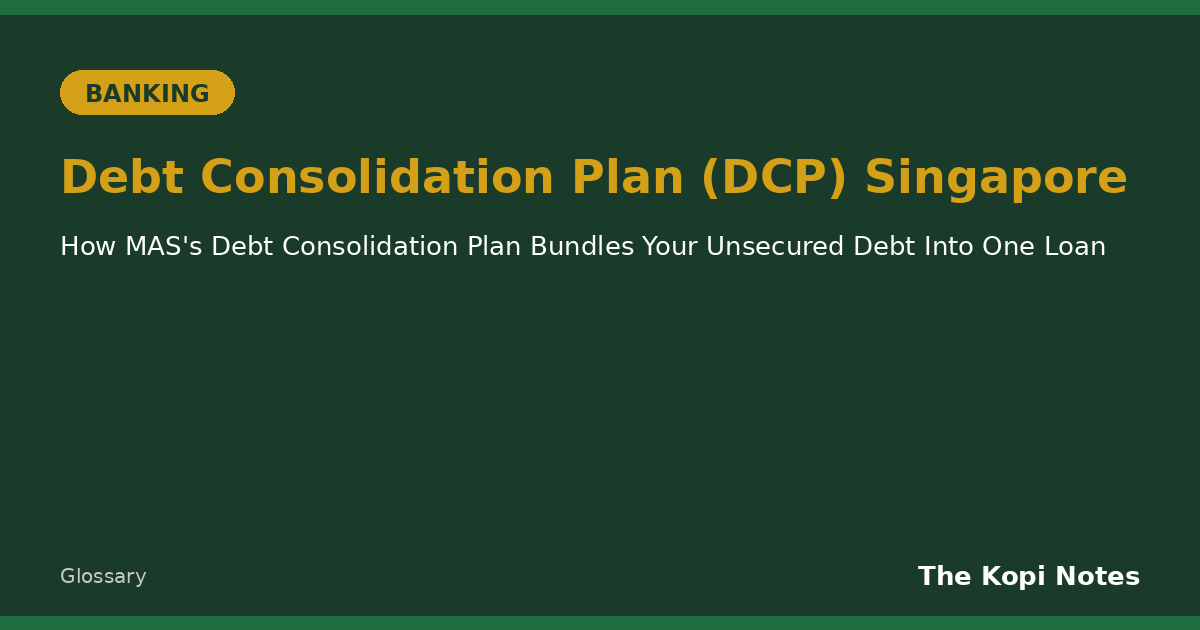 BANKING

Debt Consolidation Plan (DCP) Singapore

How MAS's Debt Consolidation Plan Bundles Your Unsecured Debt Into One Loan

Glossary

The Kopi Notes